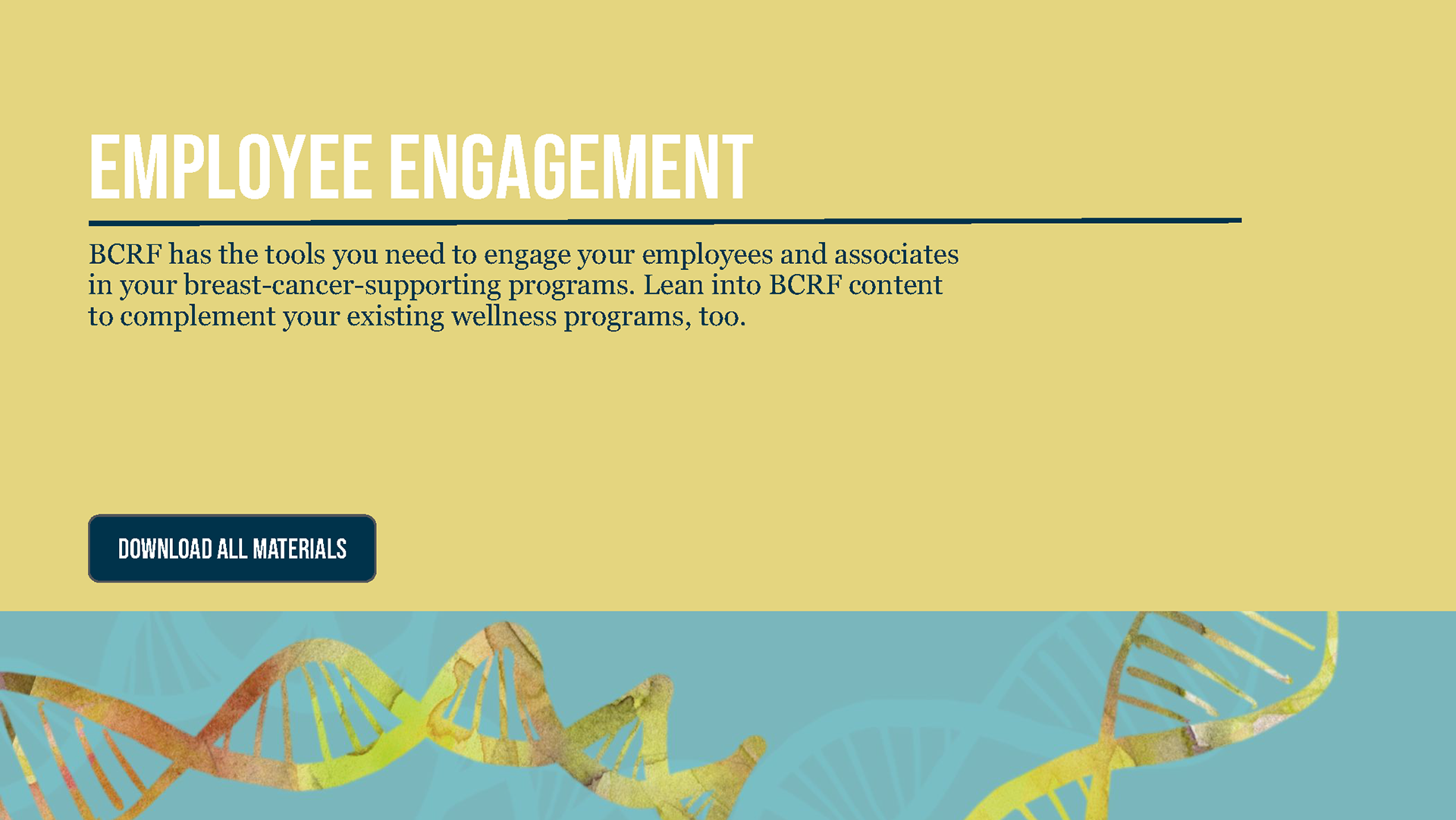 EMPLOYEE ENGAGEMENT

BCRF has the tools you need to engage your employees and associates in your breast-cancer-supporting programs. Lean into BCRF content to complement your existing wellness programs, too.

DOWNLOAD ALL MATERIALS